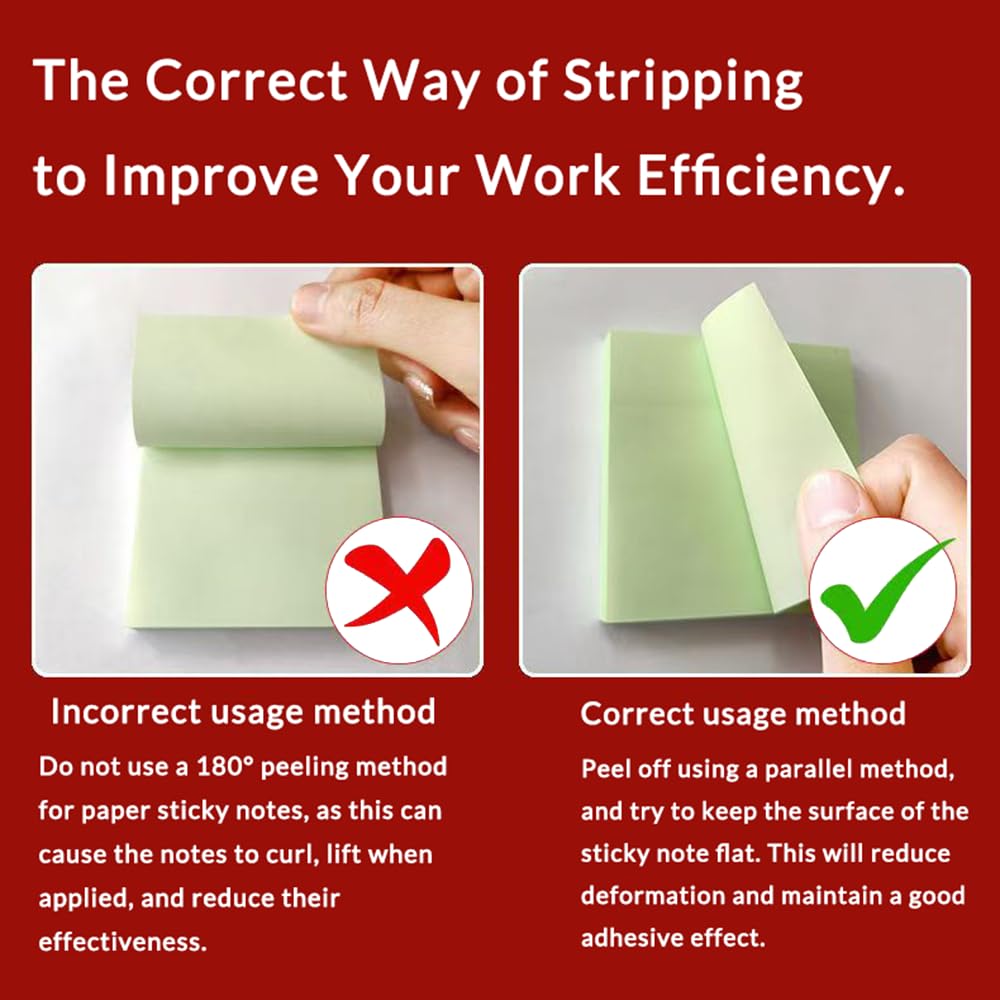 The Correct Way of Stripping to Improve Your Work Efficiency.

Incorrect usage method

Do not use a 180° peeling method for paper sticky notes, as this can cause the notes to curl, lift when applied, and reduce their effectiveness.

Correct usage method

Peel off using a parallel method, and try to keep the surface of the sticky note flat. This will reduce deformation and maintain a good adhesive effect.